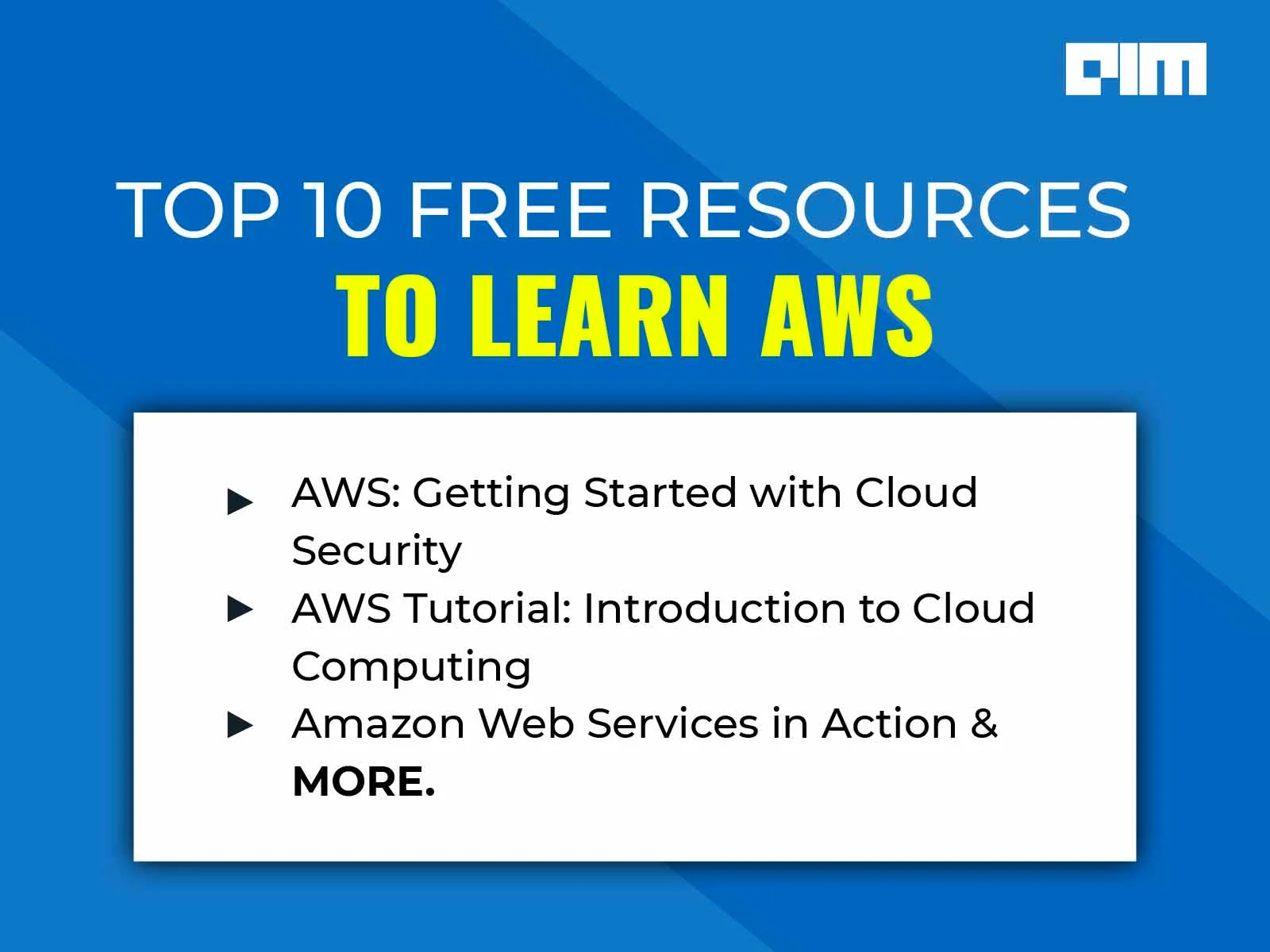 AIM

TOP 10 FREE RESOURCES
TO LEARN AWS

▶ AWS: Getting Started with Cloud Security
▶ AWS Tutorial: Introduction to Cloud Computing
▶ Amazon Web Services in Action & MORE.